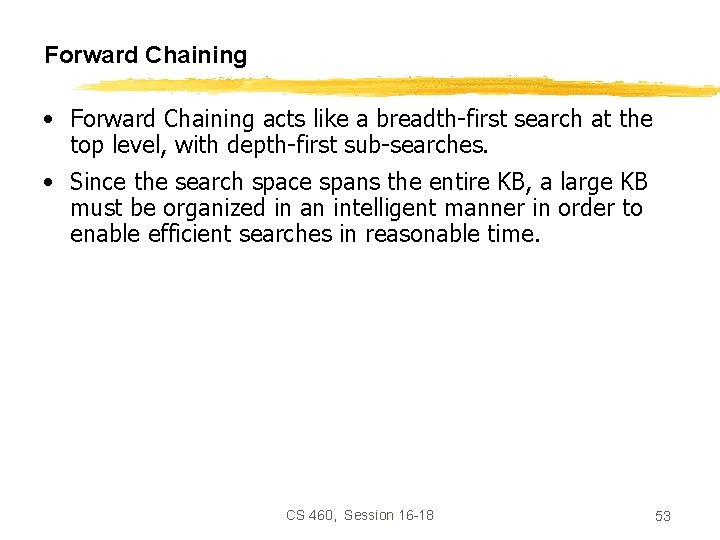 Forward Chaining

• Forward Chaining acts like a breadth-first search at the top level, with depth-first sub-searches.

• Since the search space spans the entire KB, a large KB must be organized in an intelligent manner in order to enable efficient searches in reasonable time.

CS 460, Session 16-18

53